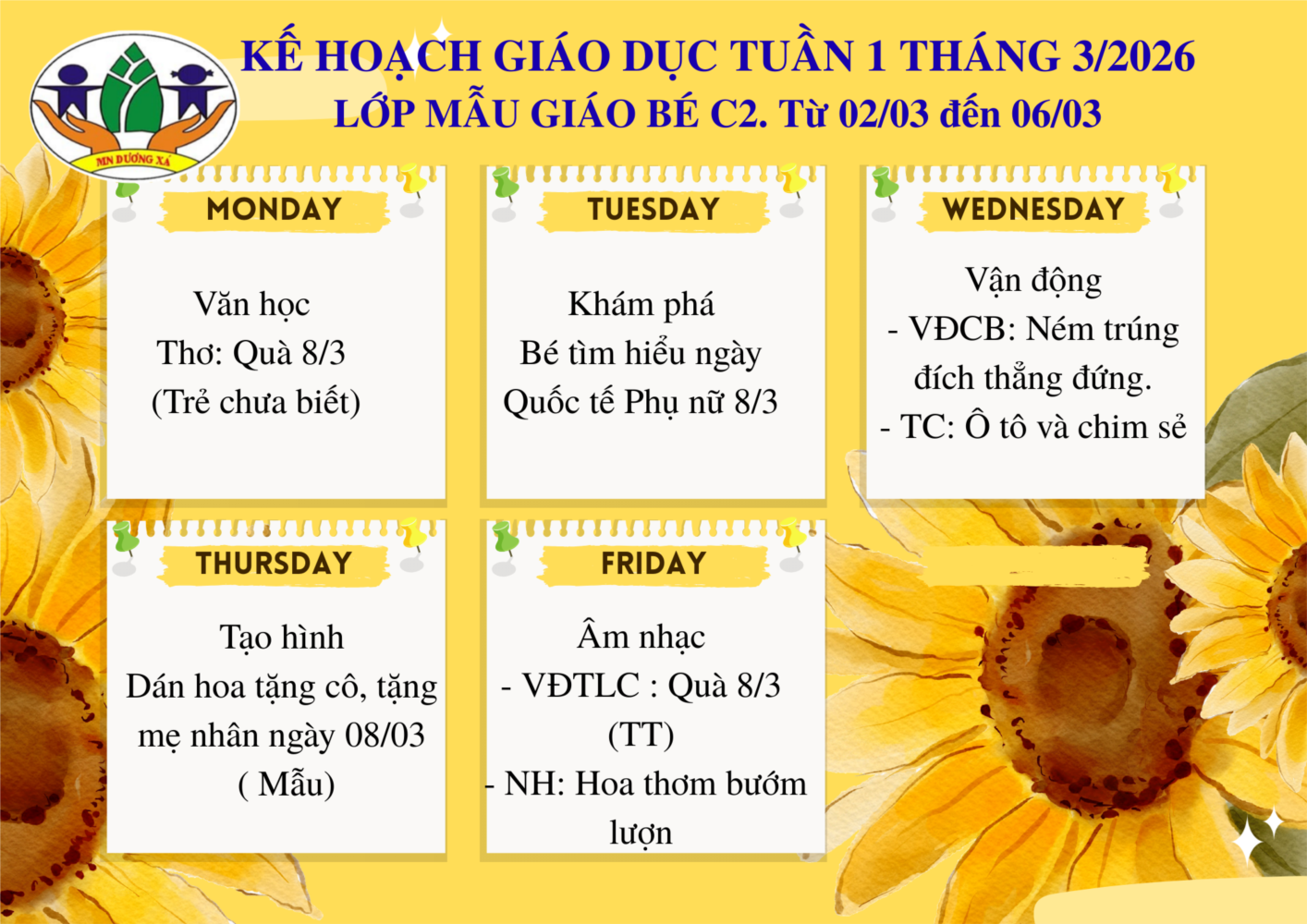 MN DƯƠNG XÁ

KẾ HOẠCH GIÁO DỤC TUẦN 1 THÁNG 3/2026
LỚP MẪU GIÁO BÉ C2. Từ 02/03 đến 06/03

MONDAY

Văn học
Thơ: Quà 8/3
(Trẻ chưa biết)

TUESDAY

Khám phá
Bé tìm hiểu ngày Quốc tế Phụ nữ 8/3

WEDNESDAY

Vận động
- VĐCB: Ném trúng đích thẳng đứng.
- TC: Ô tô và chim sẻ

THURSDAY

Tạo hình
Dán hoa tặng cô, tặng mẹ nhân ngày 08/03
( Mẫu)

FRIDAY

Âm nhạc
- VĐTLC : Quà 8/3
(TT)
- NH: Hoa thơm bướm lượn